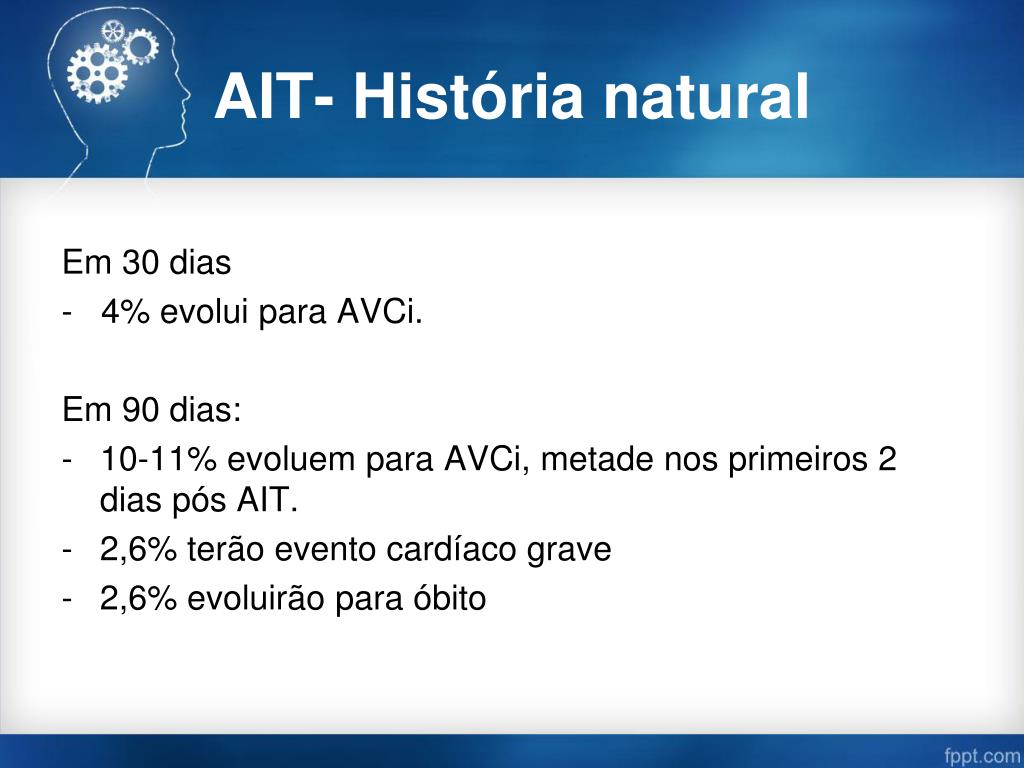 AIT- História natural

Em 30 dias
- 4% evolui para AVCi.

Em 90 dias:
- 10-11% evoluem para AVCi, metade nos primeiros 2 dias pós AIT.
- 2,6% terão evento cardíaco grave
- 2,6% evoluirão para óbito

fppt.com